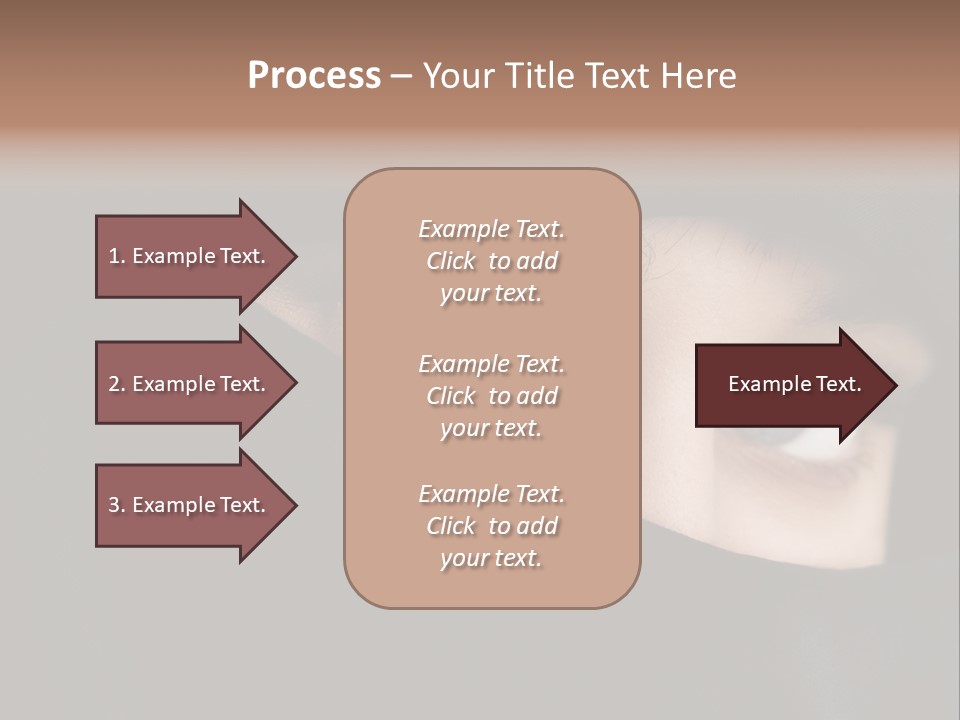 Process – Your Title Text Here

1. Example Text.

2. Example Text.

3. Example Text.

Example Text. Click to add your text.

Example Text. Click to add your text.

Example Text. Click to add your text.

Example Text.